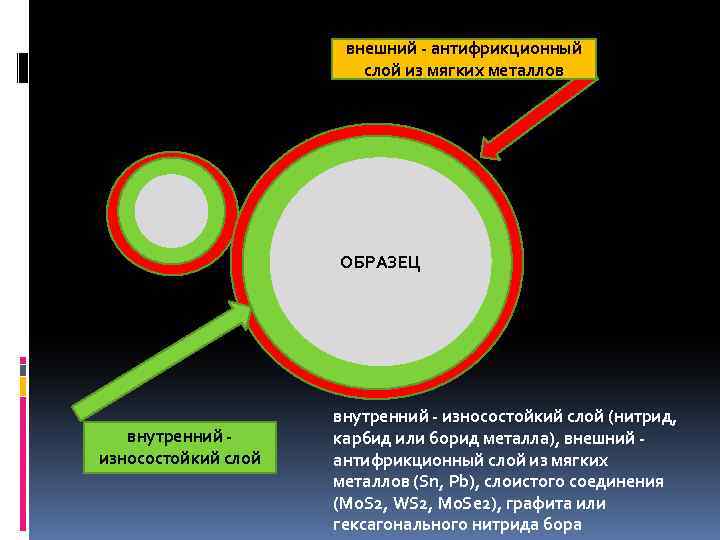 внешний - антифрикционный слой из мягких металлов

ОБРАЗЕЦ

внутренний - износостойкий слой

внутренний - износостойкий слой (нитрид, карбид или борид металла), внешний - антифрикционный слой из мягких металлов (Sn, Pb), слоистого соединения (MoS2, WS2, MoSe2), графита или гексагонального нитрида бора